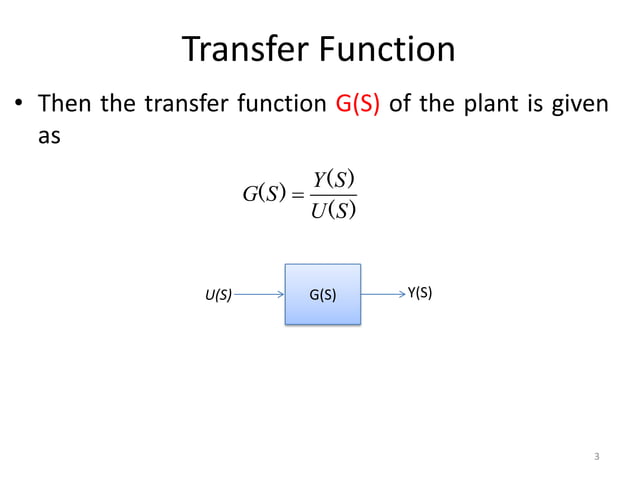 Transfer Function

• Then the transfer function G(S) of the plant is given as

$G(S) = \frac{Y(S)}{U(S)}$

U(S)

G(S)

Y(S)

3